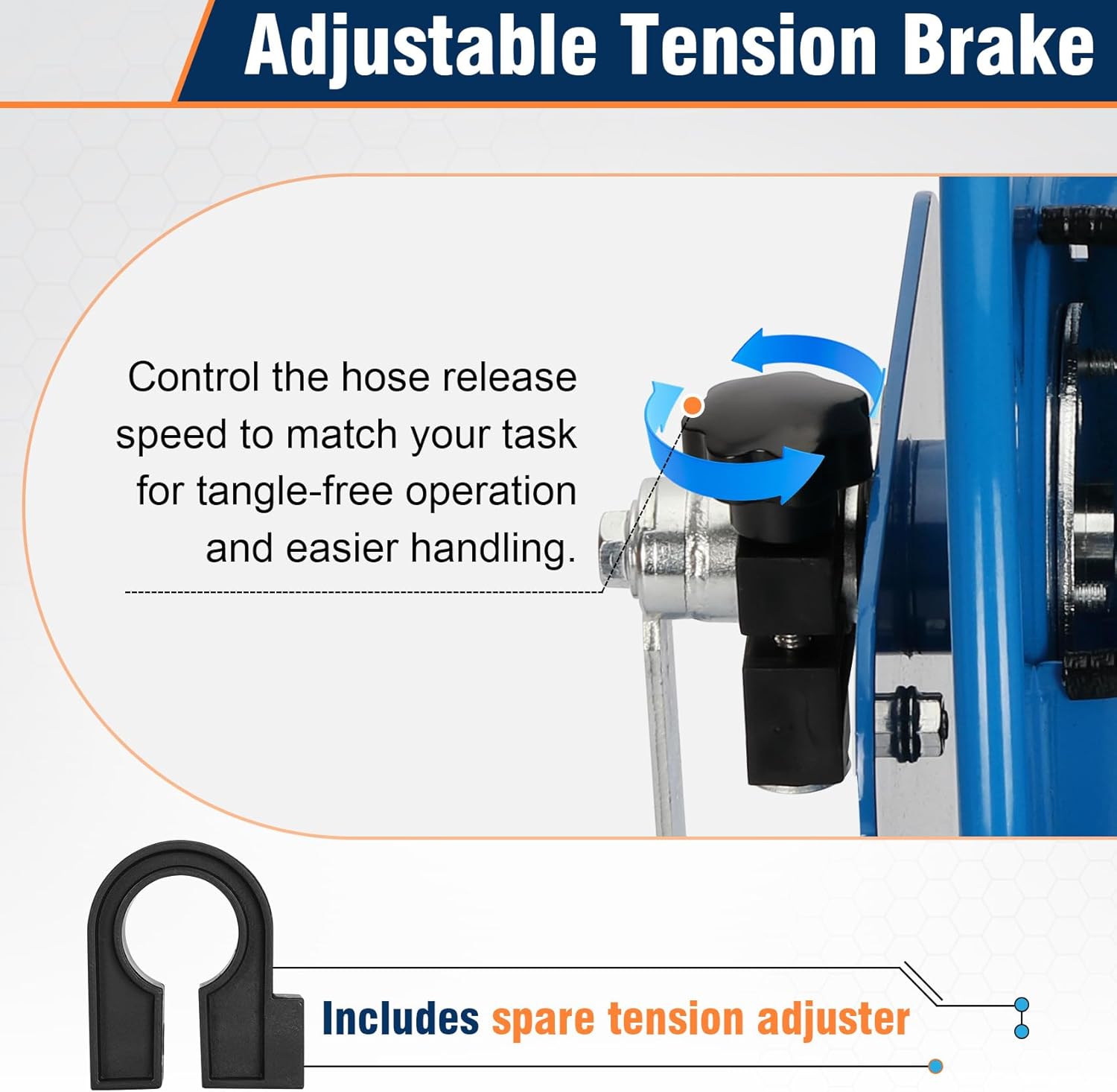 Adjustable Tension Brake

Control the hose release speed to match your task for tangle-free operation and easier handling.

Includes spare tension adjuster